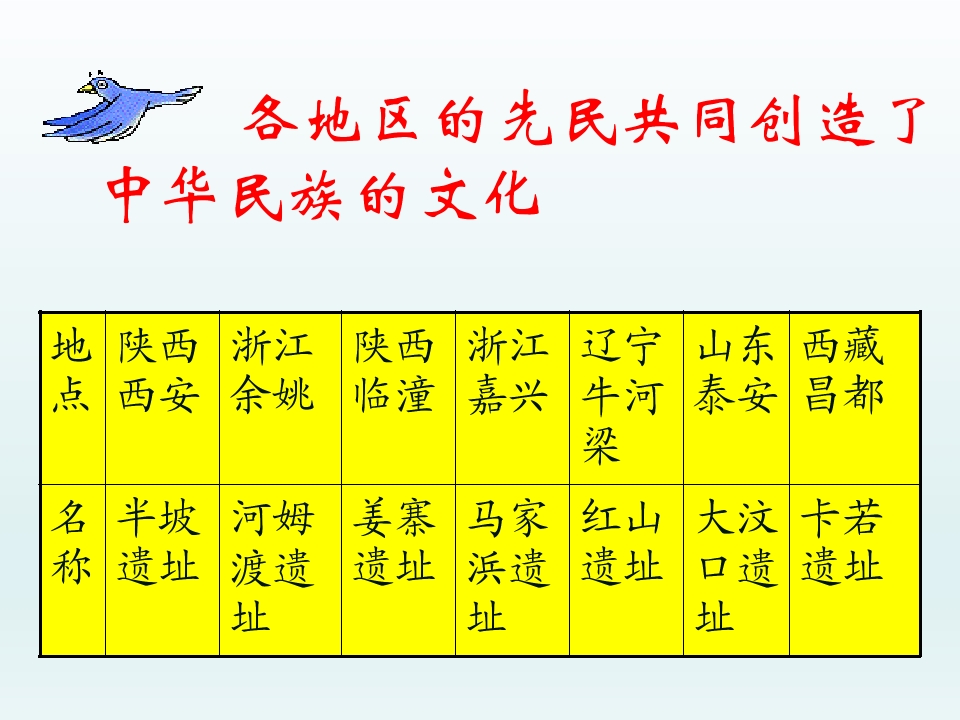 各地区的先民共同创造了中华民族的文化

| 地点 | 陕西西安 | 浙江余姚 | 陕西临潼 | 浙江嘉兴 | 辽宁牛河梁 | 山东泰安 | 西藏昌都 |
|---|---|---|---|---|---|---|---|
| 名称 | 半坡遗址 | 河姆渡遗址 | 姜寨遗址 | 马家浜遗址 | 红山遗址 | 大汶口遗址 | 卡若遗址 |